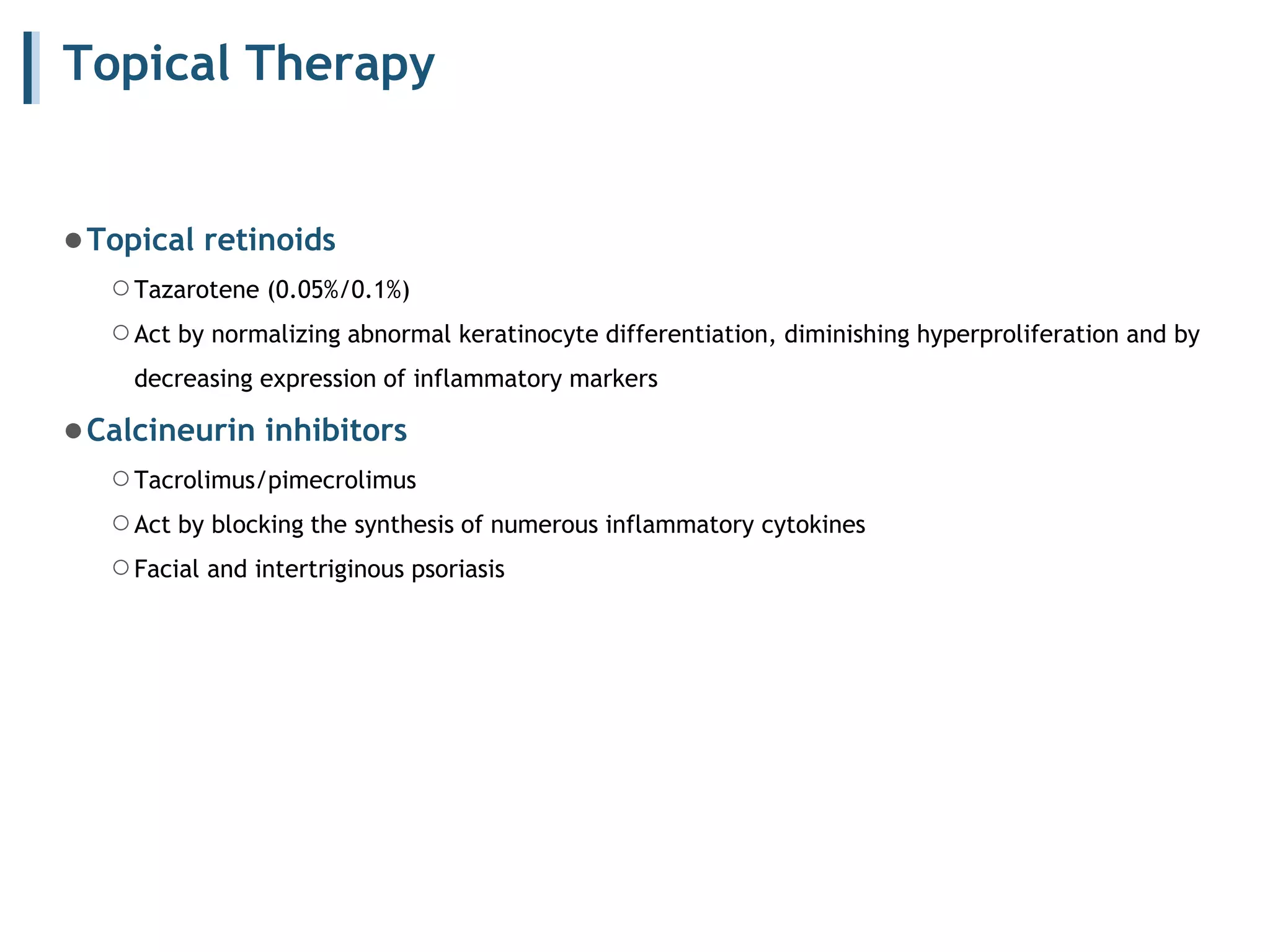 Topical Therapy

● Topical retinoids

○ Tazarotene (0.05%/0.1%)

○ Act by normalizing abnormal keratinocyte differentiation, diminishing hyperproliferation and by decreasing expression of inflammatory markers

● Calcineurin inhibitors

○ Tacrolimus/pimecrolimus

○ Act by blocking the synthesis of numerous inflammatory cytokines

○ Facial and intertriginous psoriasis